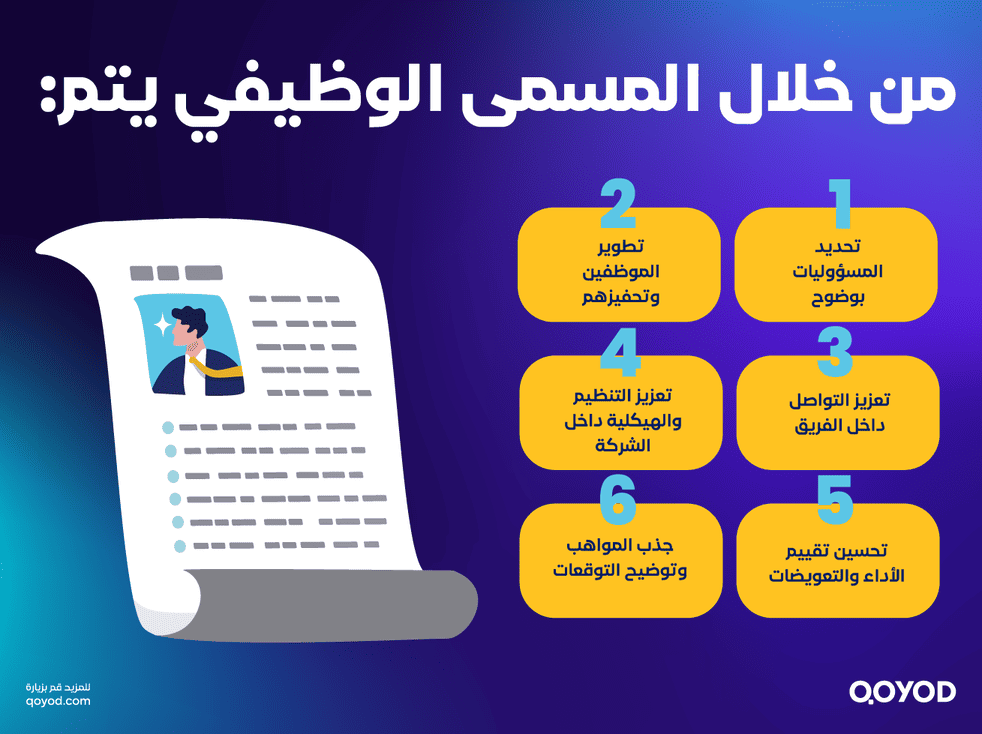 من خلال المسمى الوظيفي يتم:

1
تحديد المسؤوليات بوضوح

2
تطوير الموظفين وتحفيزهم

3
تعزيز التواصل داخل الفريق

4
تعزيز التنظيم والهيكلية داخل الشركة

5
تحسين تقييم الأداء والتعويضات

6
جذب المواهب وتوضيح التوقعات

للمزيد قم بزيارة
qoyod.com

QOYOD